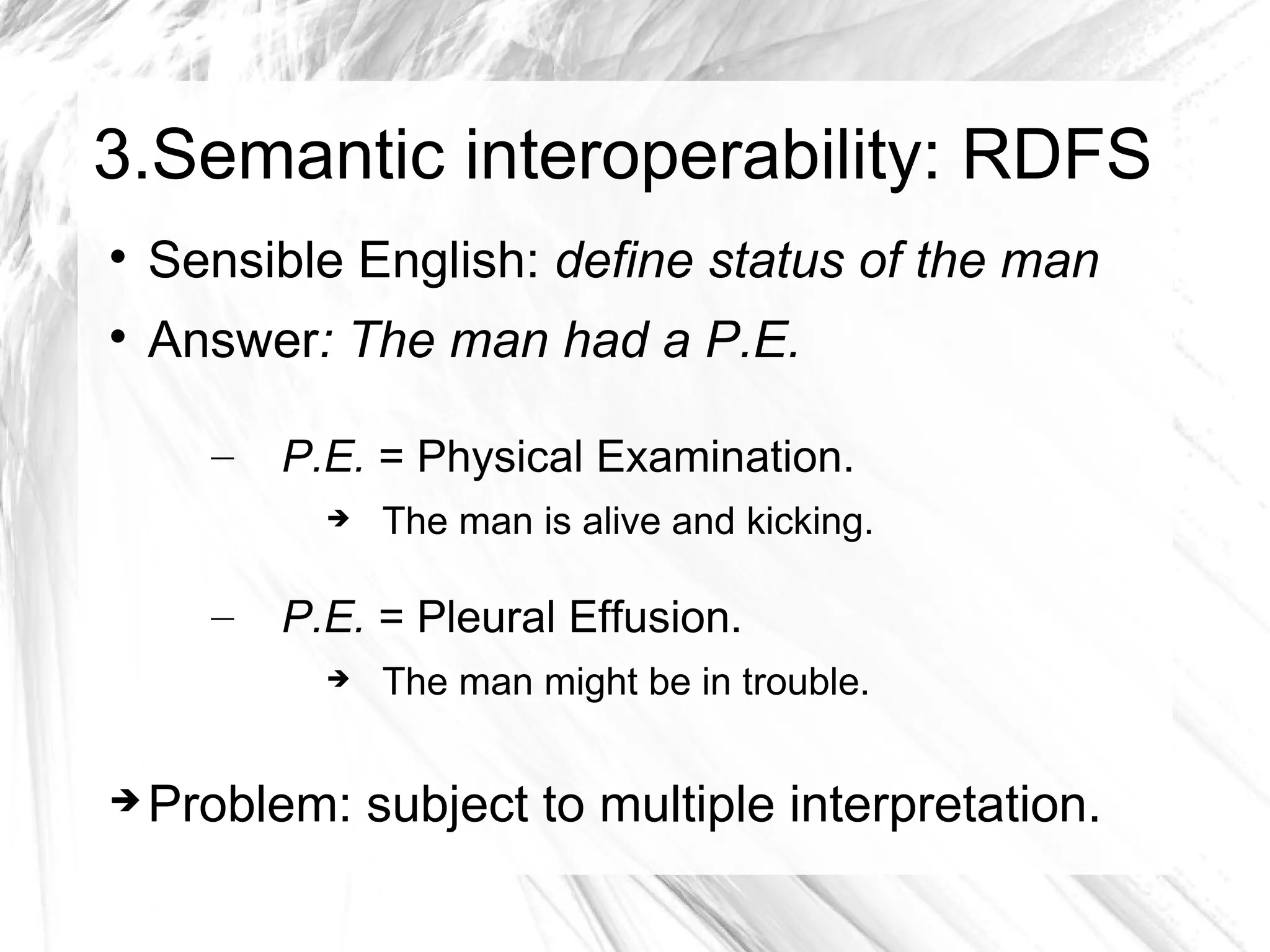 3.Semantic interoperability: RDFS

• Sensible English: define status of the man
• Answer: The man had a P.E.

– P.E. = Physical Examination.
➔ The man is alive and kicking.

– P.E. = Pleural Effusion.
➔ The man might be in trouble.

➔ Problem: subject to multiple interpretation.